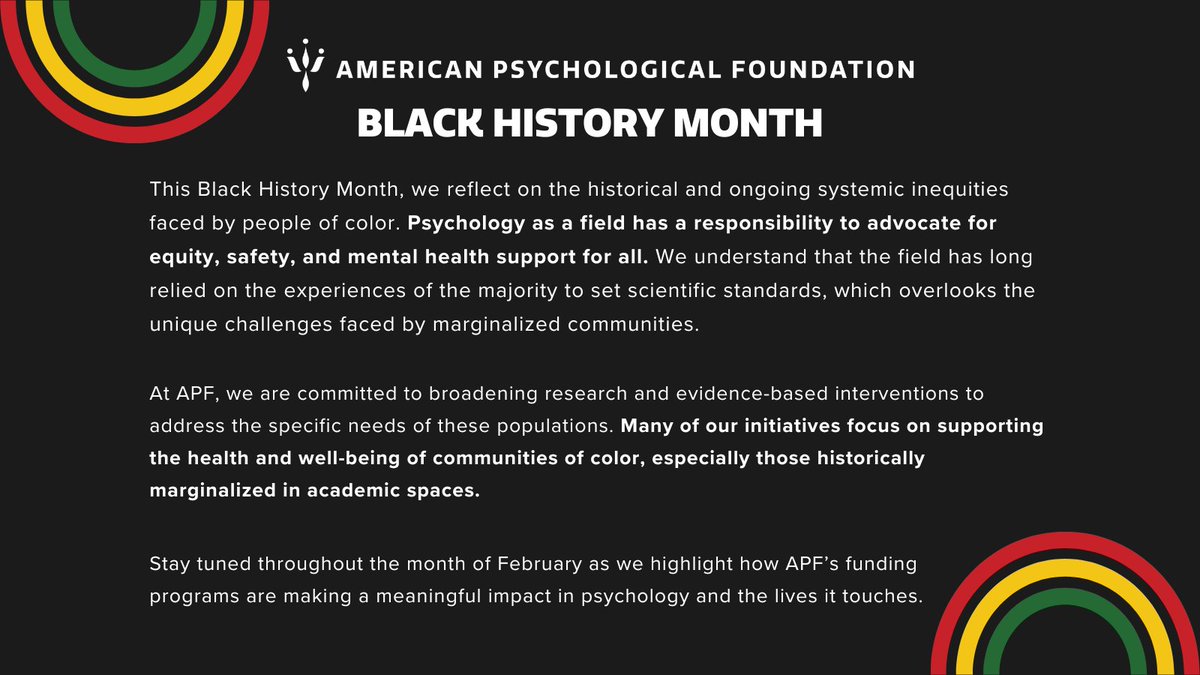 AMERICAN PSYCHOLOGICAL FOUNDATION

BLACK HISTORY MONTH

This Black History Month, we reflect on the historical and ongoing systemic inequities faced by people of color. Psychology as a field has a responsibility to advocate for equity, safety, and mental health support for all. We understand that the field has long relied on the experiences of the majority to set scientific standards, which overlooks the unique challenges faced by marginalized communities.

At APF, we are committed to broadening research and evidence-based interventions to address the specific needs of these populations. Many of our initiatives focus on supporting the health and well-being of communities of color, especially those historically marginalized in academic spaces.

Stay tuned throughout the month of February as we highlight how APF's funding programs are making a meaningful impact in psychology and the lives it touches.